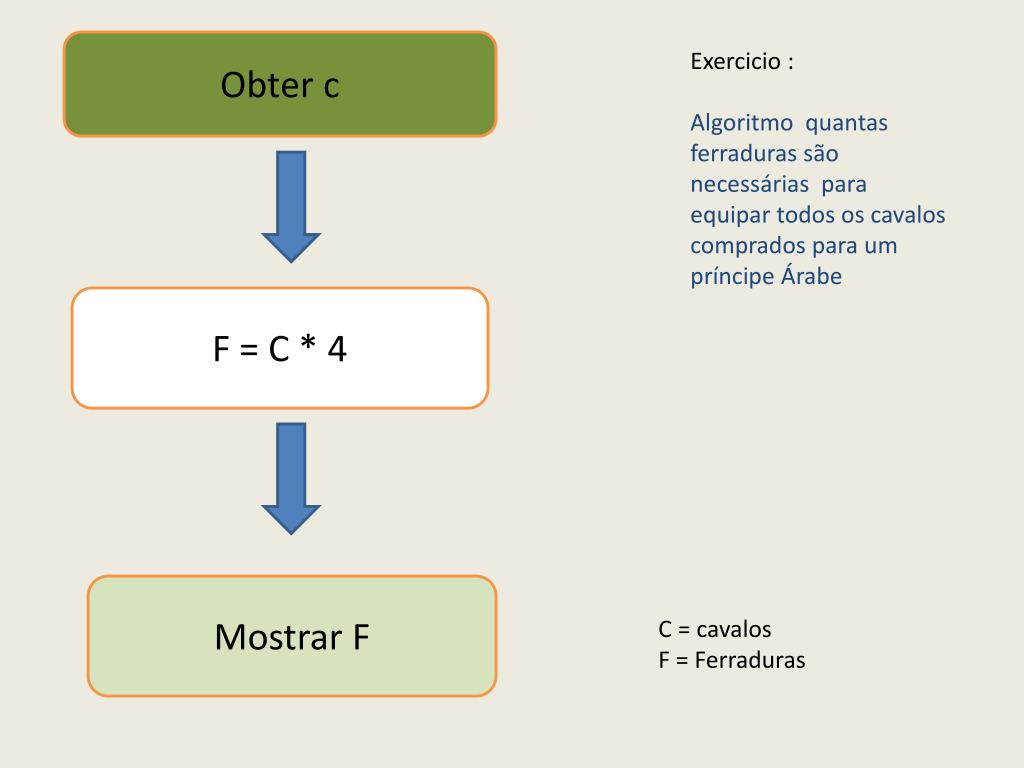 Obter c

F = C * 4

Mostrar F

Exercicio :

Algoritmo quantas ferraduras são necessárias para equipar todos os cavalos comprados para um príncipe Árabe

C = cavalos
F = Ferraduras